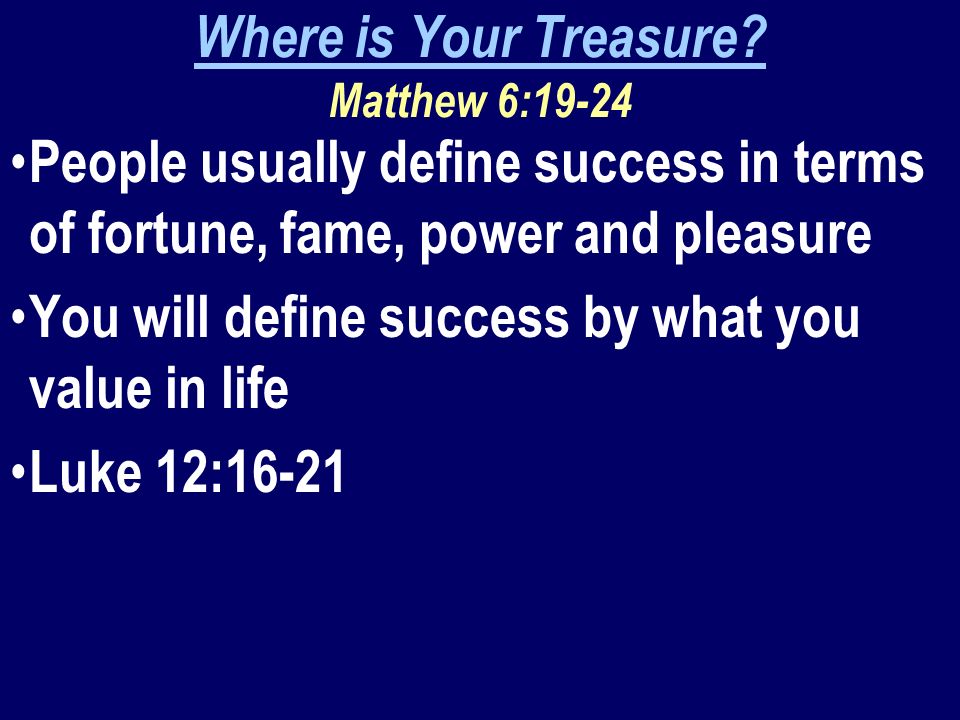 Where is Your Treasure?
Matthew 6:19-24

•People usually define success in terms of fortune, fame, power and pleasure

•You will define success by what you value in life

•Luke 12:16-21